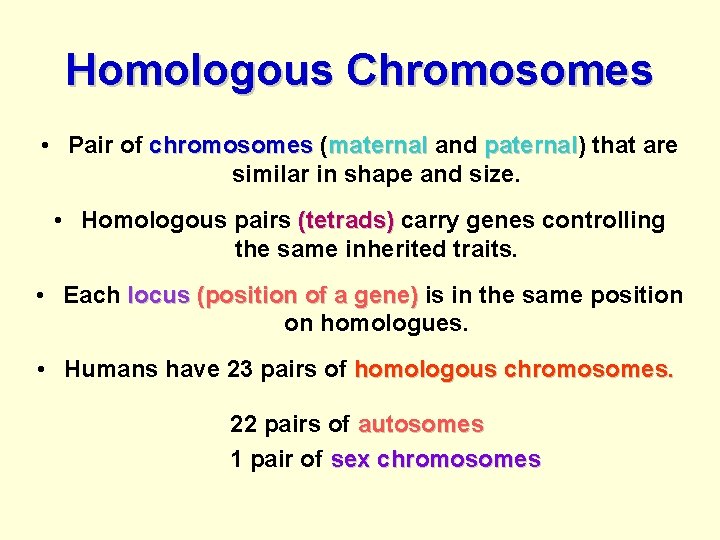 Homologous Chromosomes

• Pair of chromosomes (maternal and paternal) that are similar in shape and size.

• Homologous pairs (tetrads) carry genes controlling the same inherited traits.

• Each locus (position of a gene) is in the same position on homologues.

• Humans have 23 pairs of homologous chromosomes.

22 pairs of autosomes
1 pair of sex chromosomes